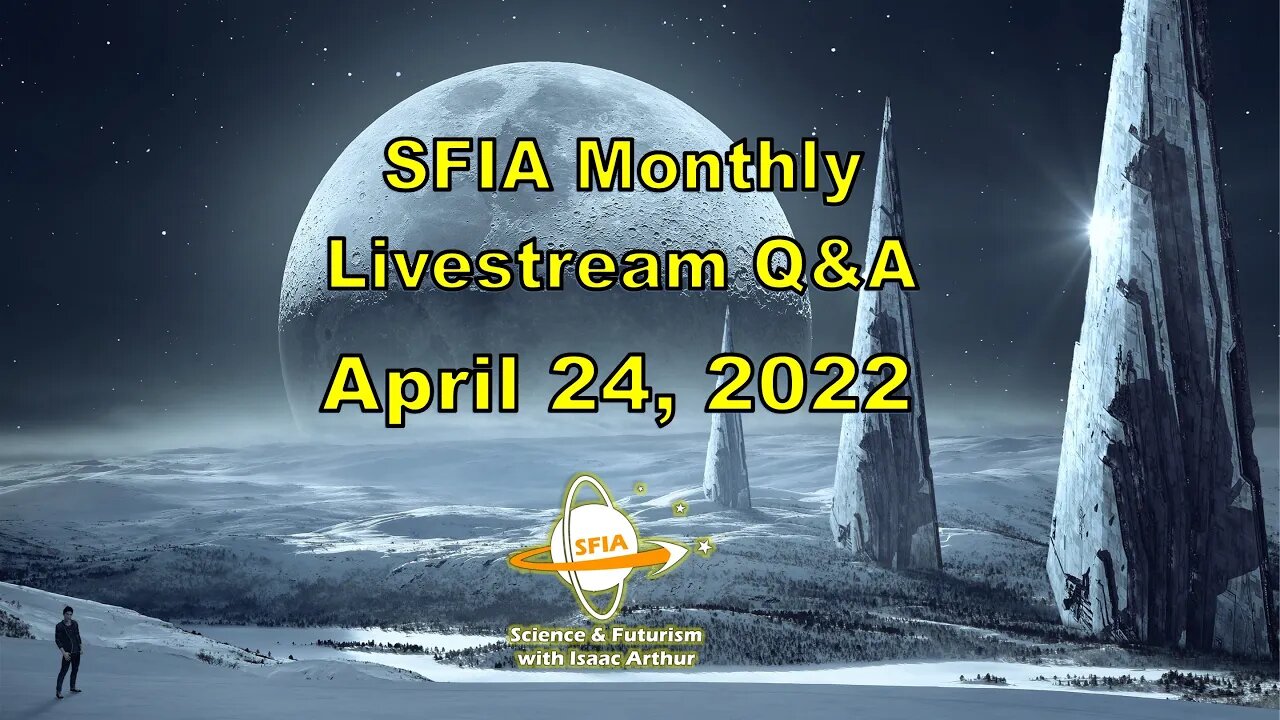 SFIA Monthly
Livestream Q&A
April 24, 2022

SFIA
Science & Futurism
with Isaac Arthur